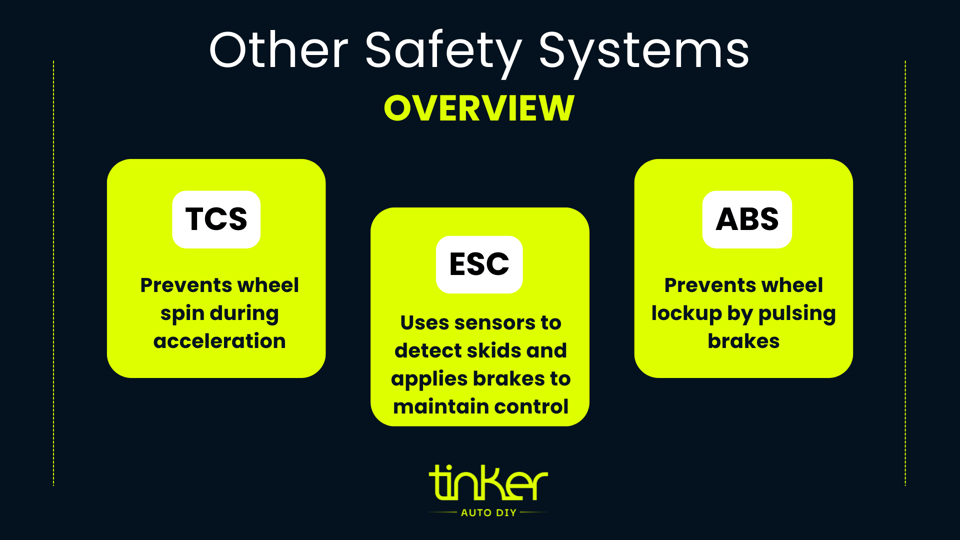 Other Safety Systems
OVERVIEW

TCS
Prevents wheel spin during acceleration

ESC
Uses sensors to detect skids and applies brakes to maintain control

ABS
Prevents wheel lockup by pulsing brakes

tinker
AUTO DIY